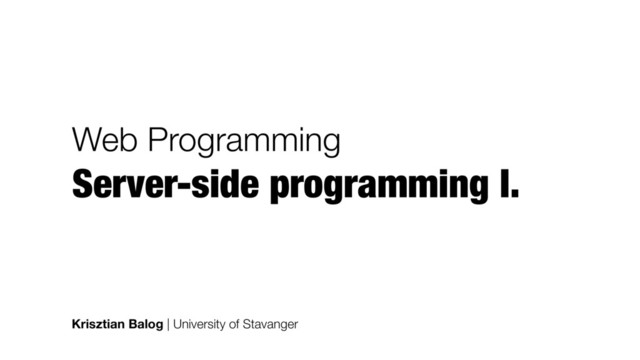 Web Programming
Server-side programming I.

Krisztian Balog | University of Stavanger